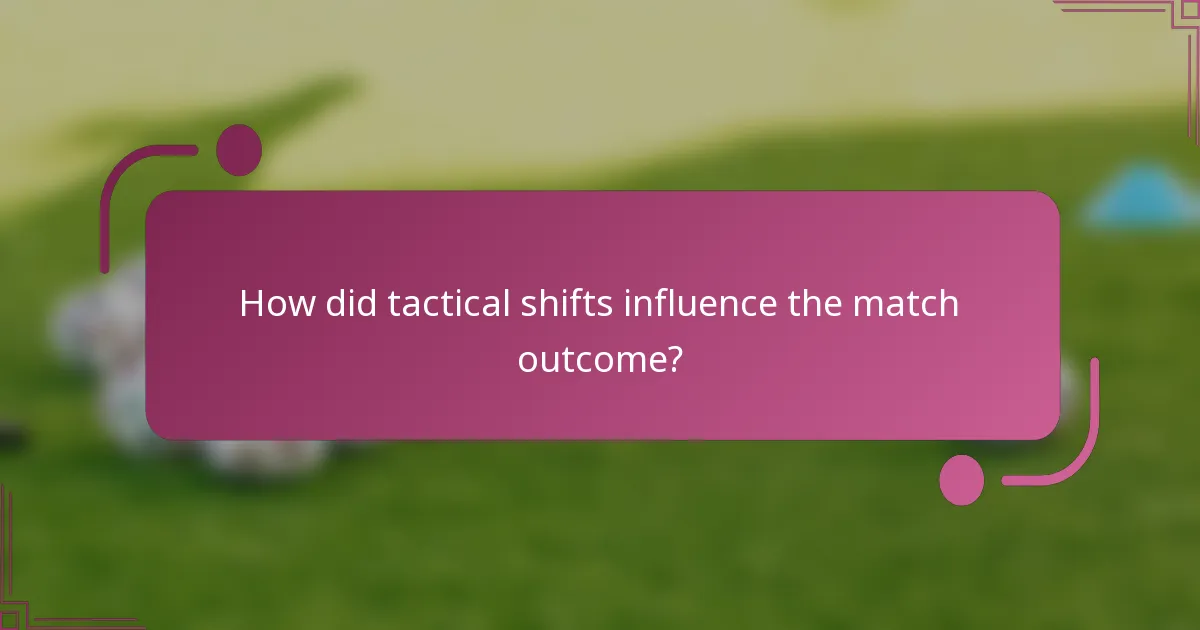 How did tactical shifts influence the match outcome?